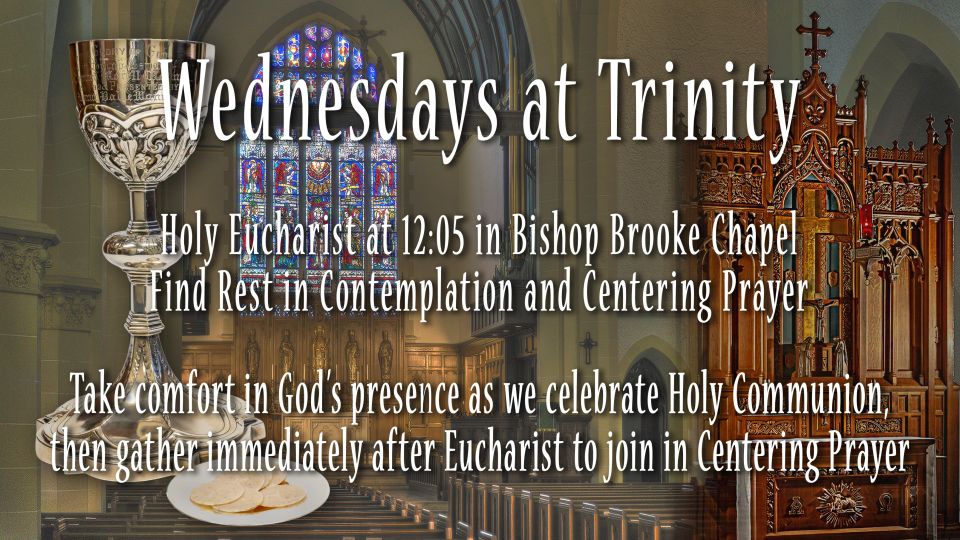 Wednesdays at Trinity

Holy Eucharist at 12:05 in Bishop Brooke Chapel
Find Rest in Contemplation and Centering Prayer

Take comfort in God's presence as we celebrate Holy Communion, then gather immediately after Eucharist to join in Centering Prayer